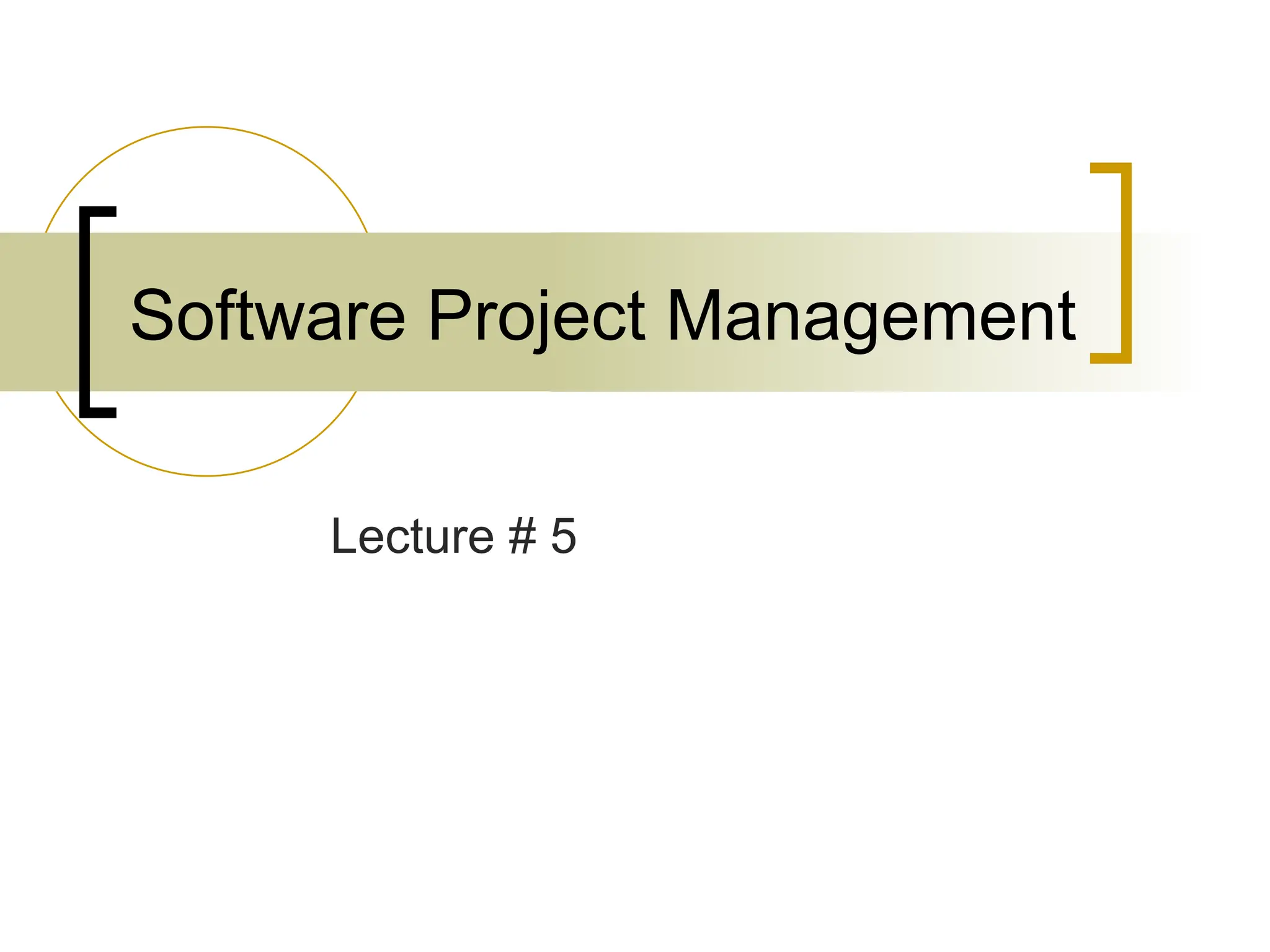 Software Project Management

Lecture # 5